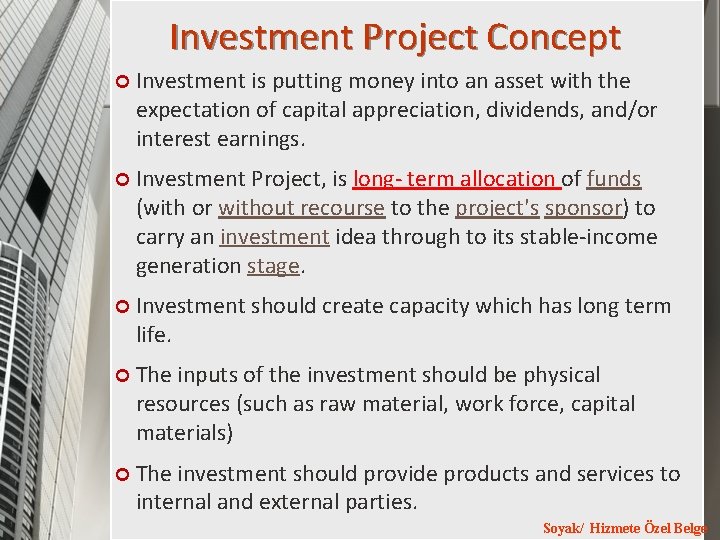 Investment Project Concept

Investment is putting money into an asset with the expectation of capital appreciation, dividends, and/or interest earnings.

Investment Project, is long- term allocation of funds (with or without recourse to the project's sponsor) to carry an investment idea through to its stable-income generation stage.

Investment should create capacity which has long term life.

The inputs of the investment should be physical resources (such as raw material, work force, capital materials)

The investment should provide products and services to internal and external parties.

Soyak/ Hizmete Özel Belge